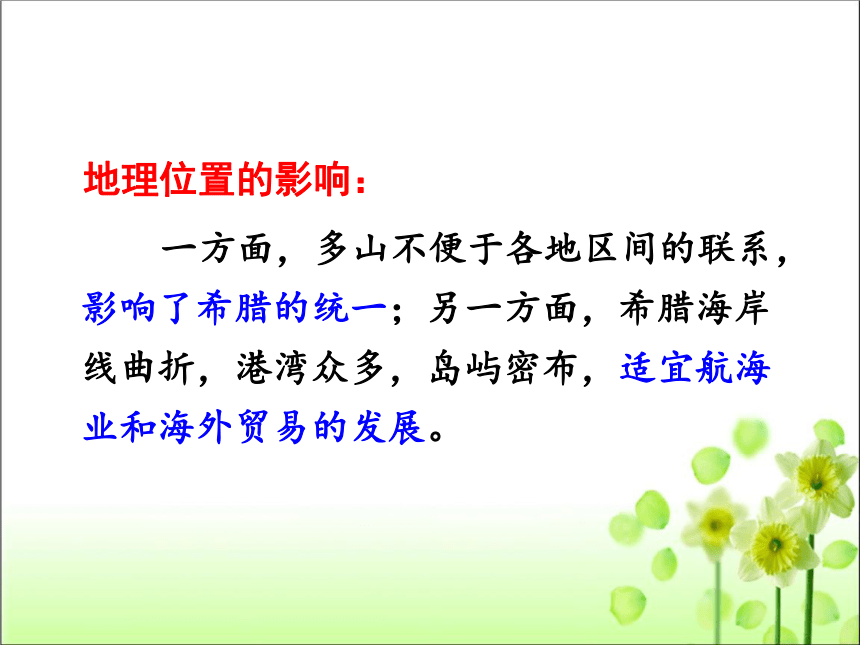 地理位置的影响：

一方面，多山不便于各地区间的联系，影响了希腊的统一；另一方面，希腊海岸线曲折，港湾众多，岛屿密布，适宜航海业和海外贸易的发展。